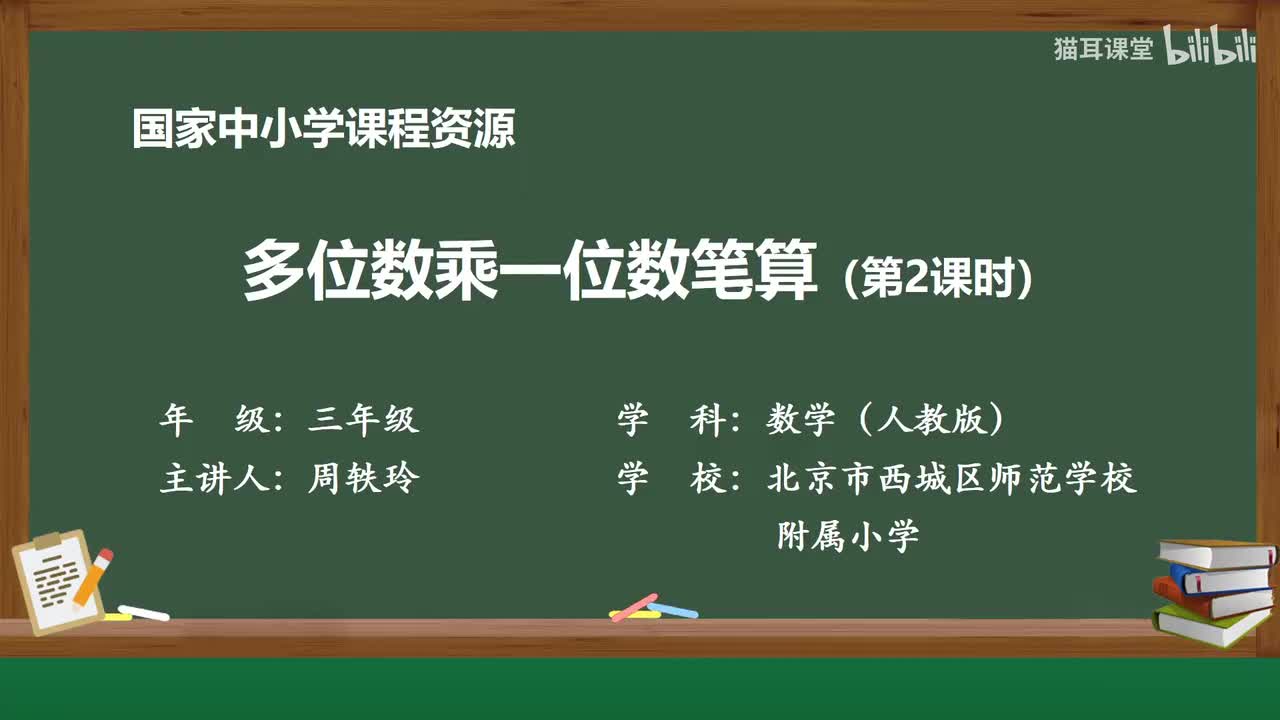 猫耳课堂 bilibili

国家中小学课程资源

多位数乘一位数笔算（第2课时）

年　级：三年级

主讲人：周轶玲

学　科：数学（人教版）

学　校：北京市西城区师范学校附属小学